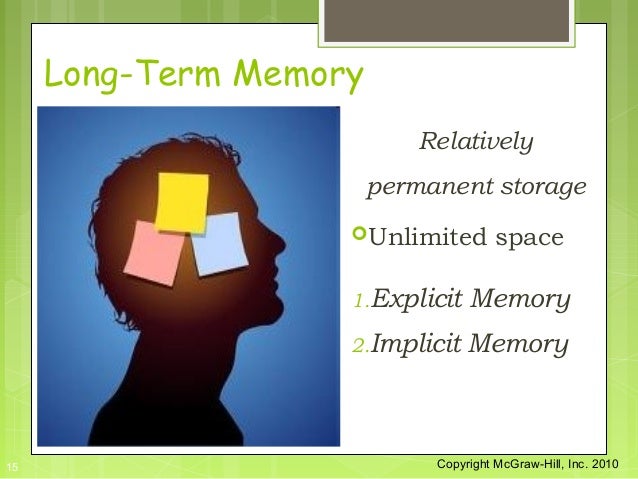 Long-Term Memory

Relatively permanent storage

Unlimited space

1. Explicit Memory
2. Implicit Memory

15

Copyright McGraw-Hill, Inc. 2010